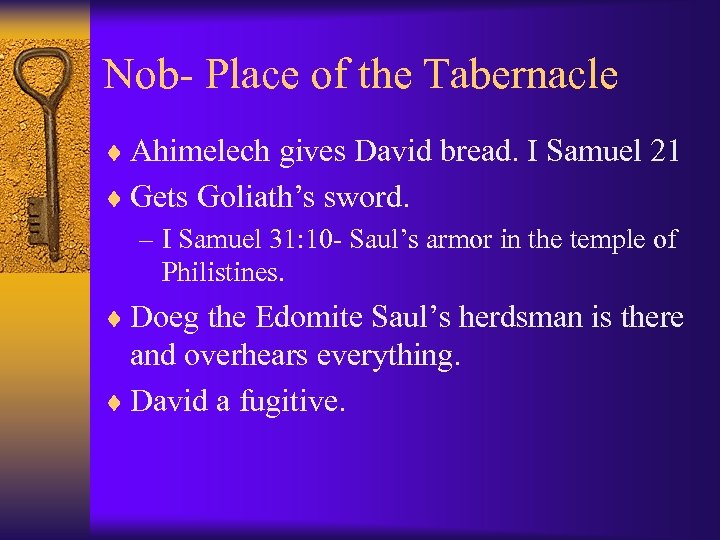 Nob- Place of the Tabernacle

♦ Ahimelech gives David bread. I Samuel 21
♦ Gets Goliath’s sword.
– I Samuel 31:10- Saul’s armor in the temple of Philistines.
♦ Doeg the Edomite Saul’s herdsman is there and overhears everything.
♦ David a fugitive.